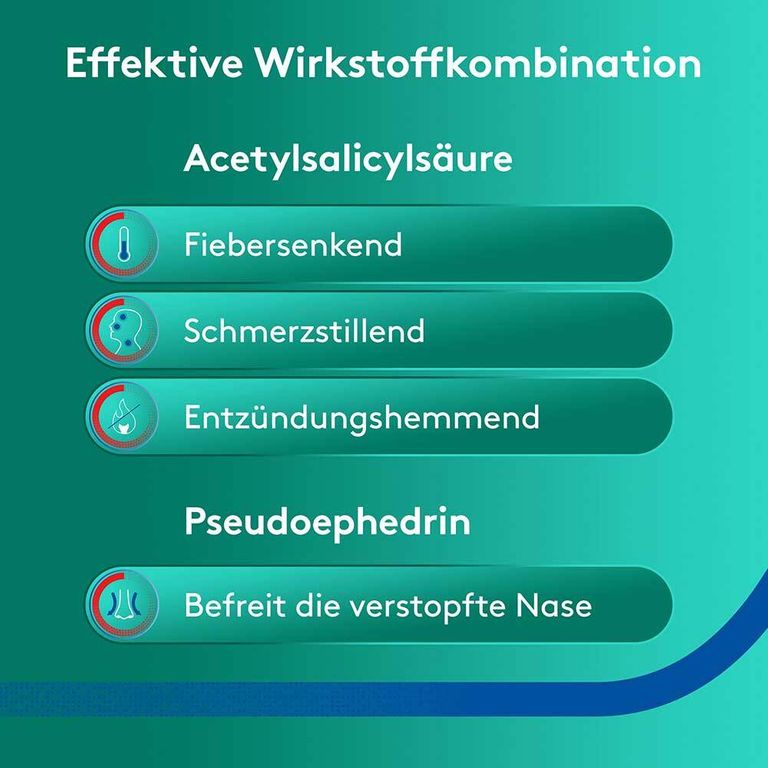 Effektive Wirkstoffkombination

Acetylsalicylsäure

Fiebersenkend

Schmerzstillend

Entzündungshemmend

Pseudoephedrin

Befreit die verstopfte Nase